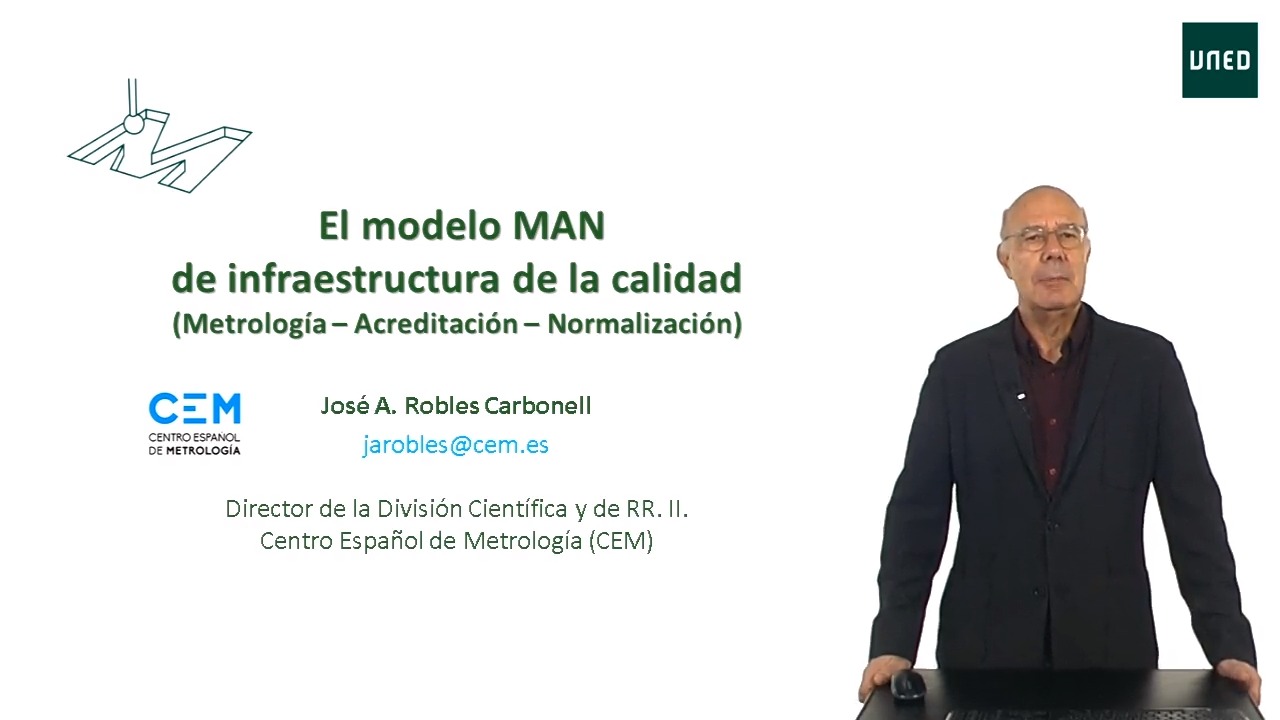 UNED

El modelo MAN
de infraestructura de la calidad
(Metrología – Acreditación – Normalización)

CEM
CENTRO ESPAÑOL
DE METROLOGÍA

José A. Robles Carbonell
jarobles@cem.es

Director de la División Científica y de RR. II.
Centro Español de Metrología (CEM)